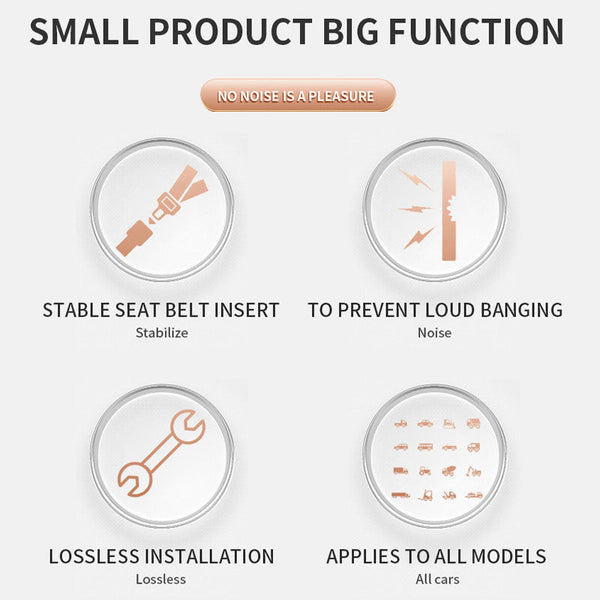 SMALL PRODUCT BIG FUNCTION

NO NOISE IS A PLEASURE

STABLE SEAT BELT INSERT
Stabilize

TO PREVENT LOUD BANGING
Noise

LOSSLESS INSTALLATION
Lossless

APPLIES TO ALL MODELS
All cars